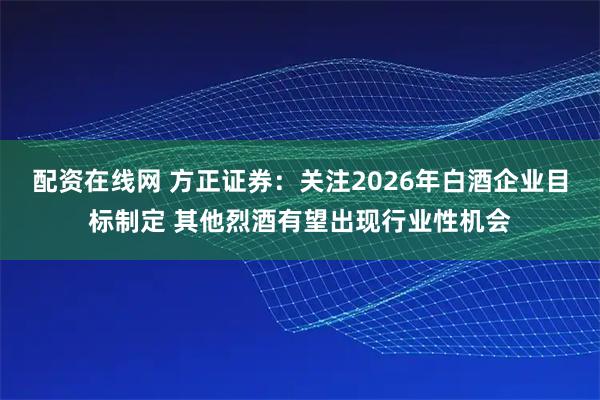 配资在线网 方正证券：关注2026年白酒企业目标制定 其他烈酒有望出现行业性机会